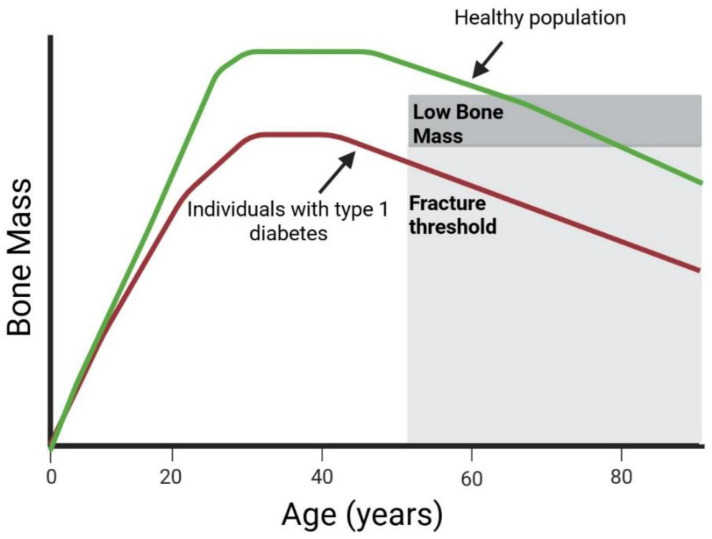 Healthy population

Low Bone Mass

Individuals with type 1 diabetes

Fracture threshold

Bone Mass

0
20
40
60
80

Age (years)